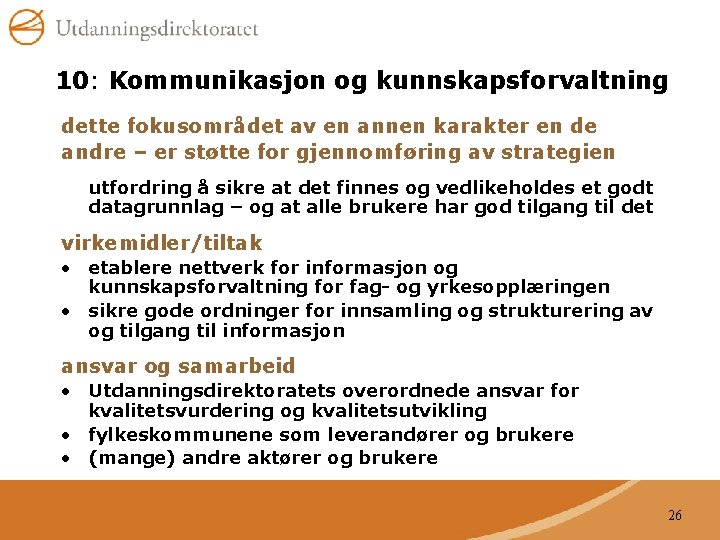 Utdanningsdirektoratet

10: Kommunikasjon og kunnskapsforvaltning

dette fokusområdet av en annen karakter en de andre – er støtte for gjennomføring av strategien

utfordring å sikre at det finnes og vedlikeholdes et godt datagrunnlag – og at alle brukere har god tilgang til det

virkemidler/tiltak
• etablere nettverk for informasjon og kunnskapsforvaltning for fag- og yrkesopplæringen
• sikre gode ordninger for innsamling og strukturering av og tilgang til informasjon

ansvar og samarbeid
• Utdanningsdirektoratets overordnede ansvar for kvalitetsvurdering og kvalitetsutvikling
• fylkeskommunene som leverandører og brukere
• (mange) andre aktører og brukere

26